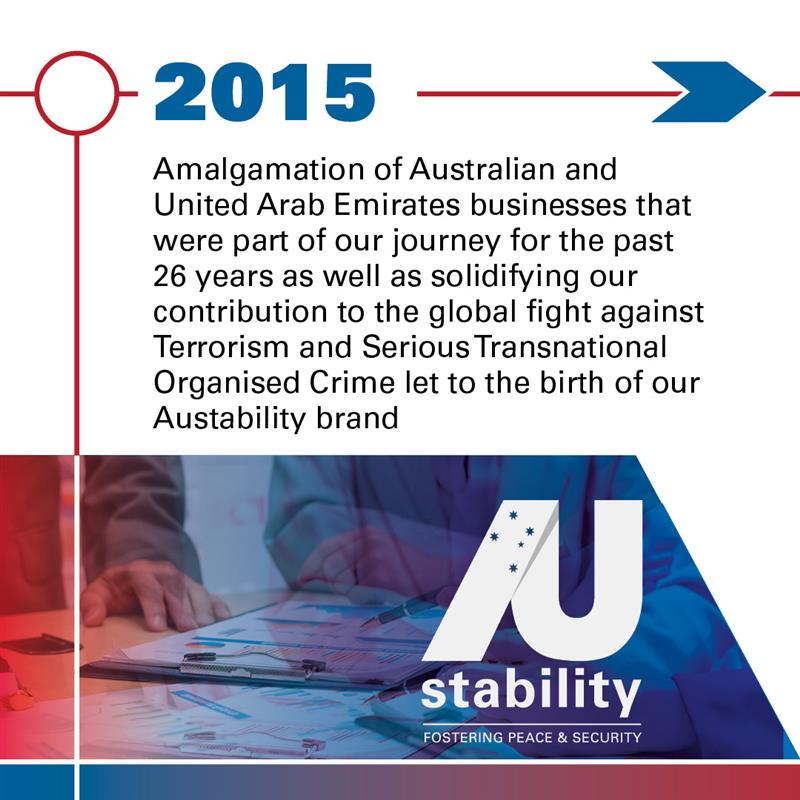 2015

Amalgamation of Australian and United Arab Emirates businesses that were part of our journey for the past 26 years as well as solidifying our contribution to the global fight against Terrorism and Serious Transnational Organised Crime let to the birth of our Austability brand

AU
stability
FOSTERING PEACE & SECURITY